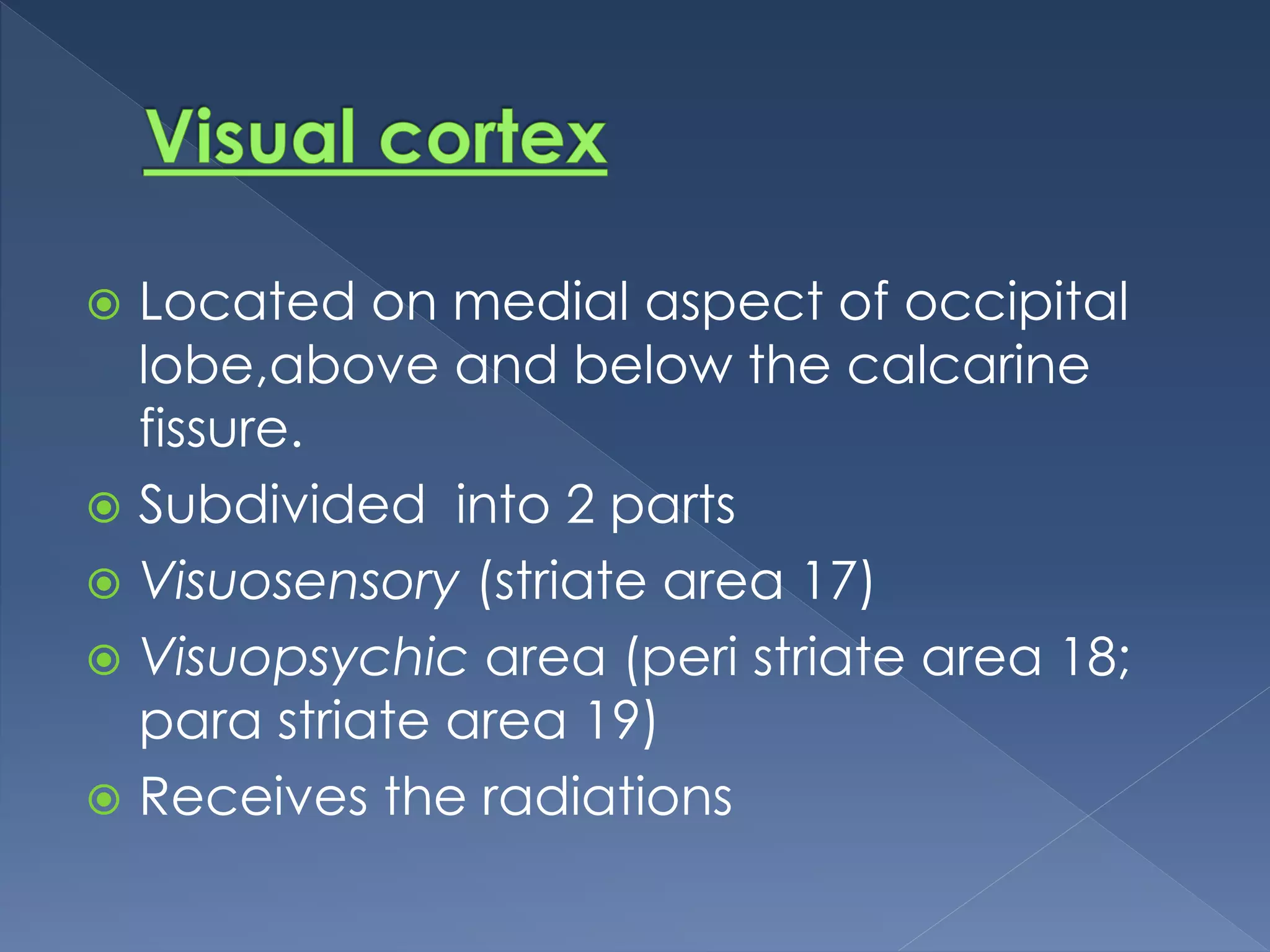 Visual cortex

Located on medial aspect of occipital lobe,above and below the calcarine fissure.

Subdivided  into 2 parts

Visuosensory (striate area 17)

Visuopsychic area (peri striate area 18; para striate area 19)

Receives the radiations